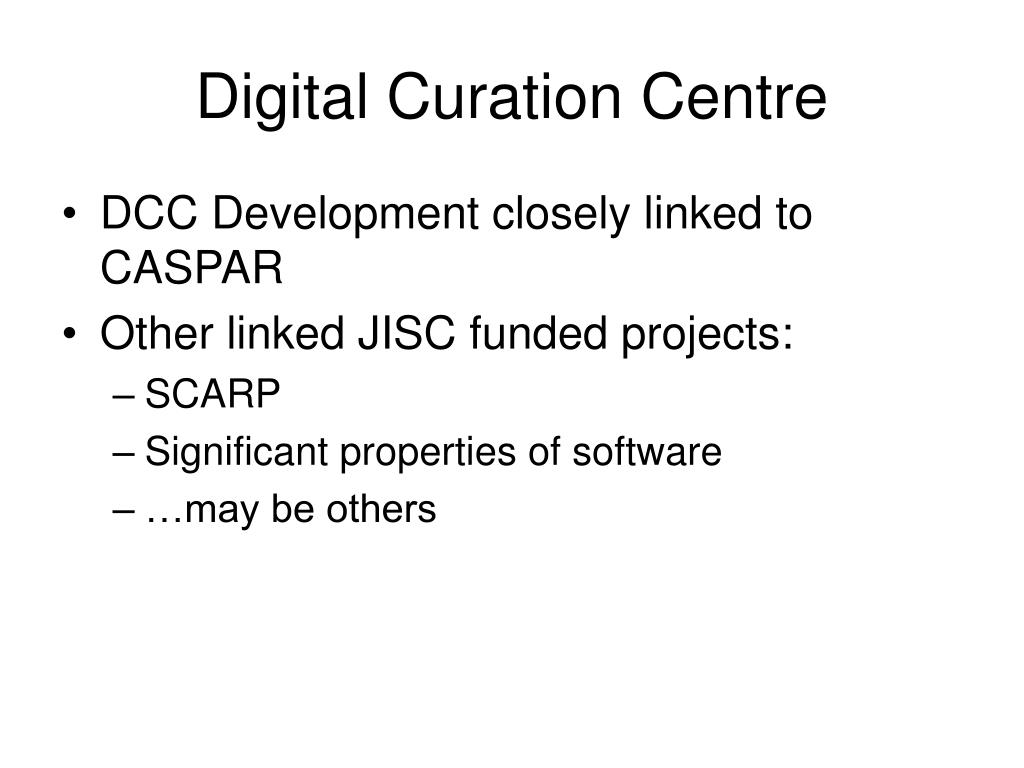 Digital Curation Centre

• DCC Development closely linked to CASPAR
• Other linked JISC funded projects:
– SCARP
– Significant properties of software
– …may be others